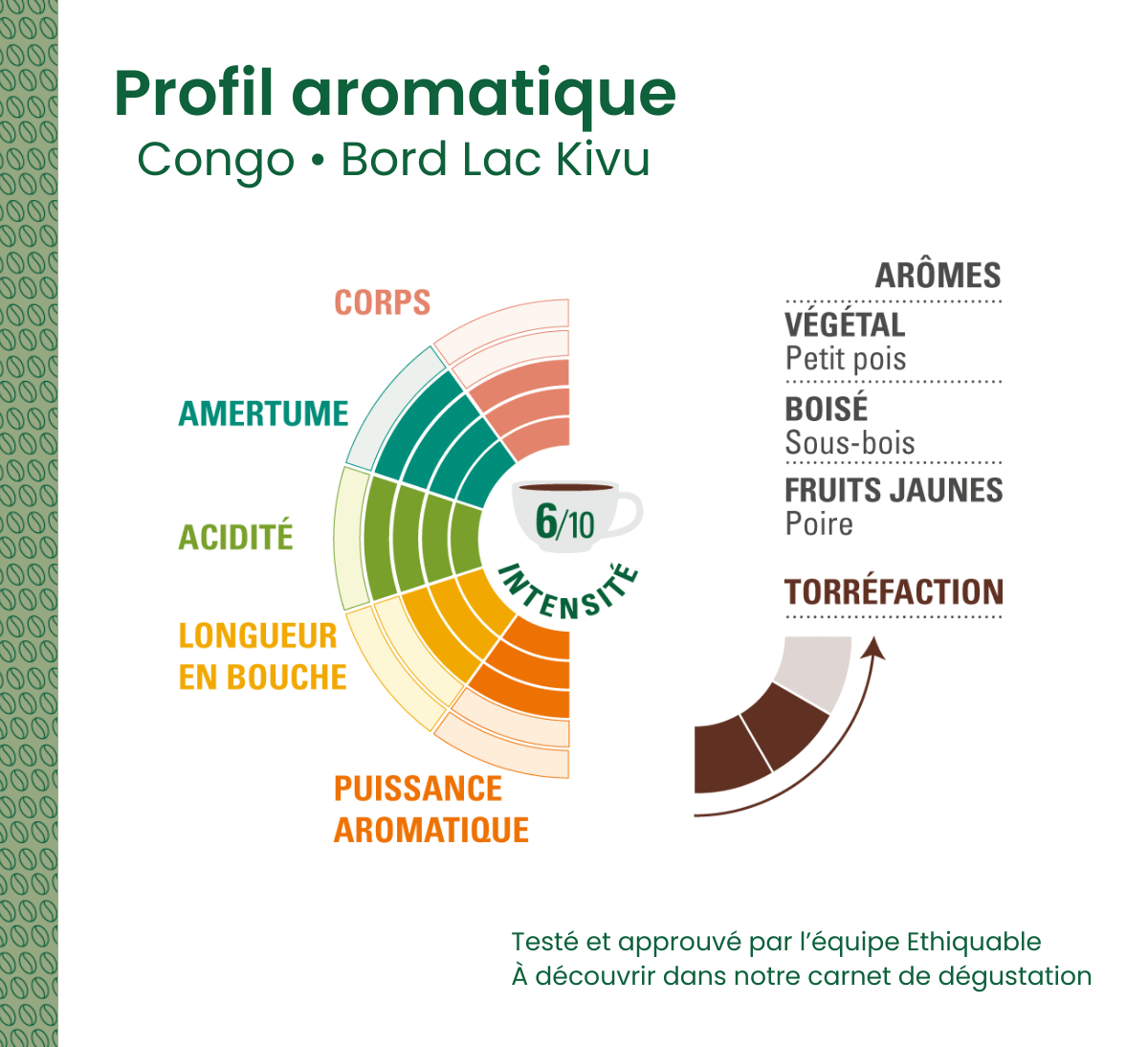 Profil aromatique
Congo • Bord Lac Kivu

CORPS

AMERTUME

ACIDITÉ

LONGUEUR EN BOUCHE

PUISSANCE AROMATIQUE

6/10

INTENSITÉ

ARÔMES

VÉGÉTAL
Petit pois

BOISÉ
Sous-bois

FRUITS JAUNES
Poire

TORRÉFACTION

Testé et approuvé par l'équipe Ethiquable
À découvrir dans notre carnet de dégustation